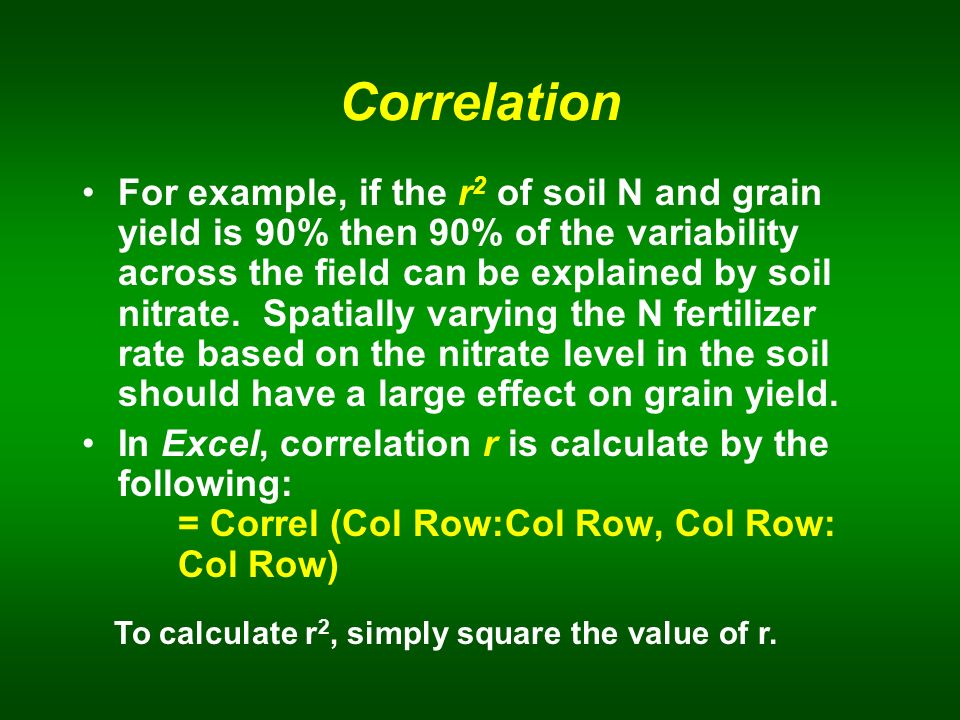 Correlation

• For example, if the $r^2$ of soil N and grain yield is 90% then 90% of the variability across the field can be explained by soil nitrate. Spatially varying the N fertilizer rate based on the nitrate level in the soil should have a large effect on grain yield.

• In Excel, correlation r is calculate by the following:
= Correl (Col Row:Col Row, Col Row: Col Row)

To calculate $r^2$, simply square the value of r.